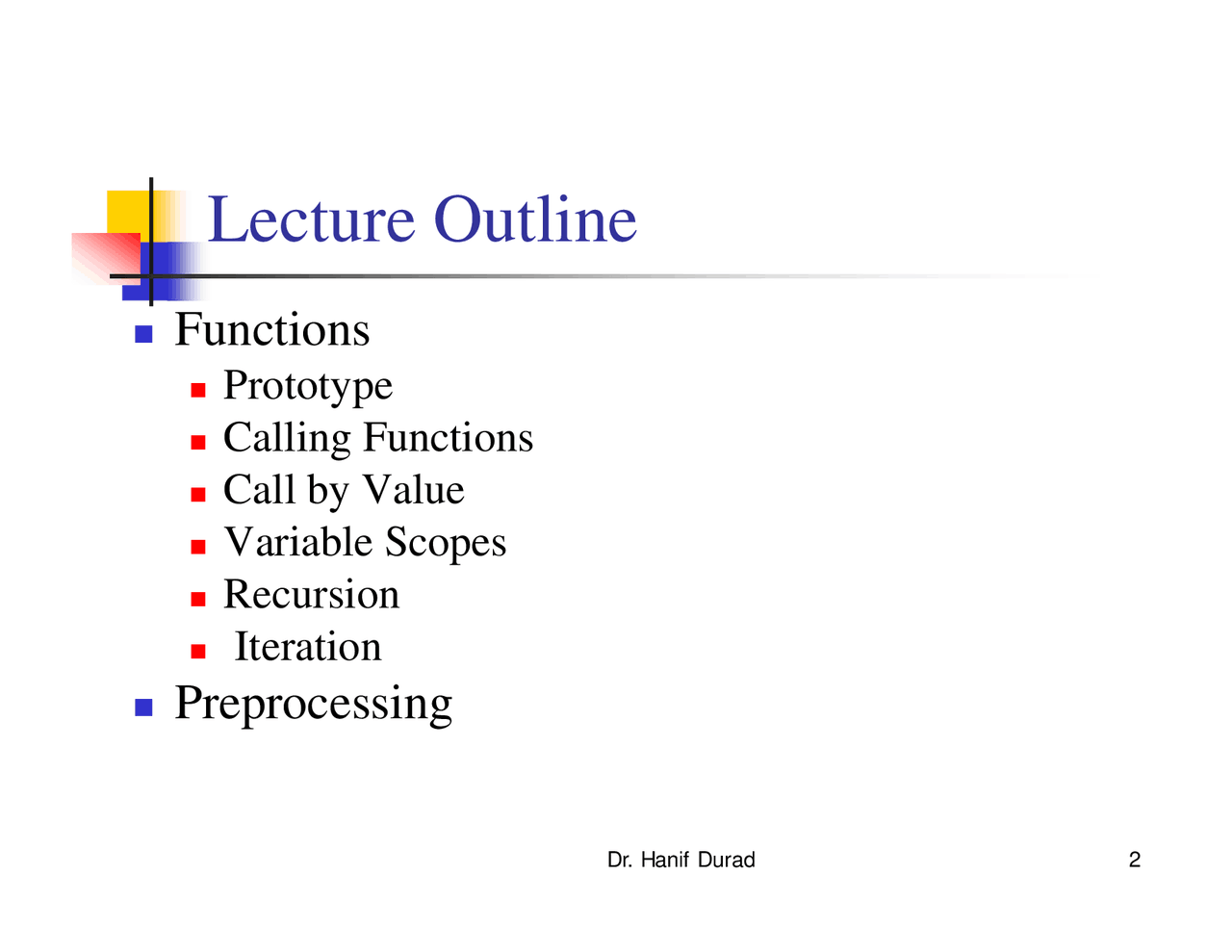 Lecture Outline

- Functions
  - Prototype
  - Calling Functions
  - Call by Value
  - Variable Scopes
  - Recursion
  - Iteration
- Preprocessing

Dr. Hanif Durad

2